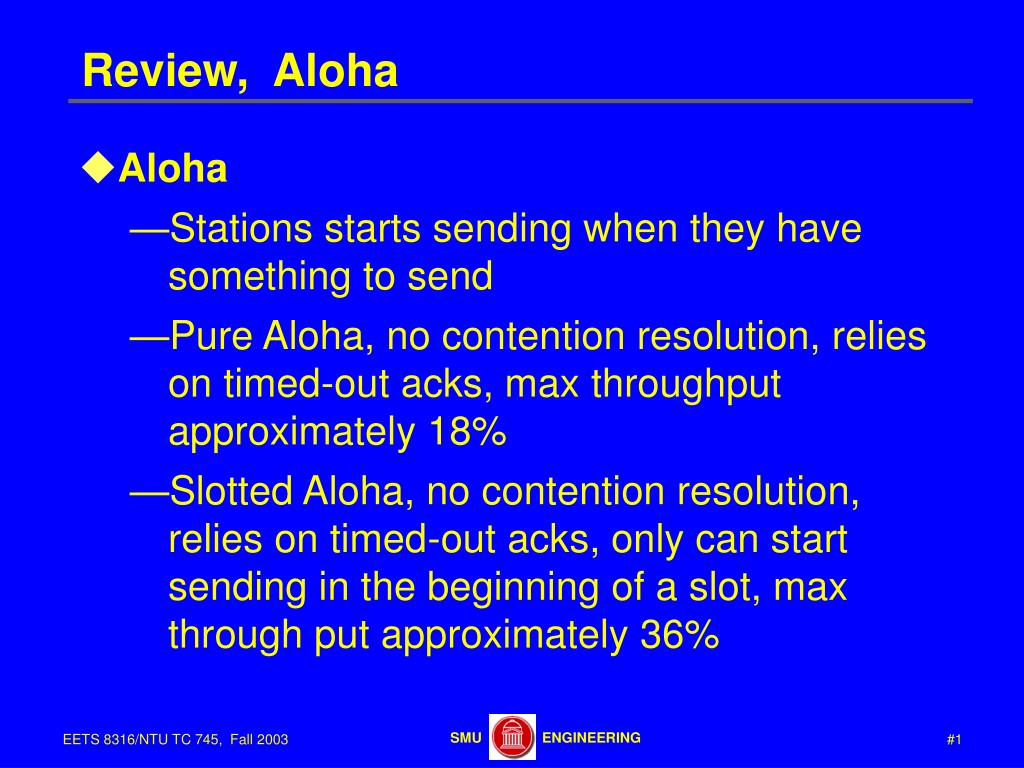 Review, Aloha

◆Aloha

—Stations starts sending when they have something to send

—Pure Aloha, no contention resolution, relies on timed-out acks, max throughput approximately 18%

—Slotted Aloha, no contention resolution, relies on timed-out acks, only can start sending in the beginning of a slot, max through put approximately 36%

EETS 8316/NTU TC 745, Fall 2003

SMU ENGINEERING

#1